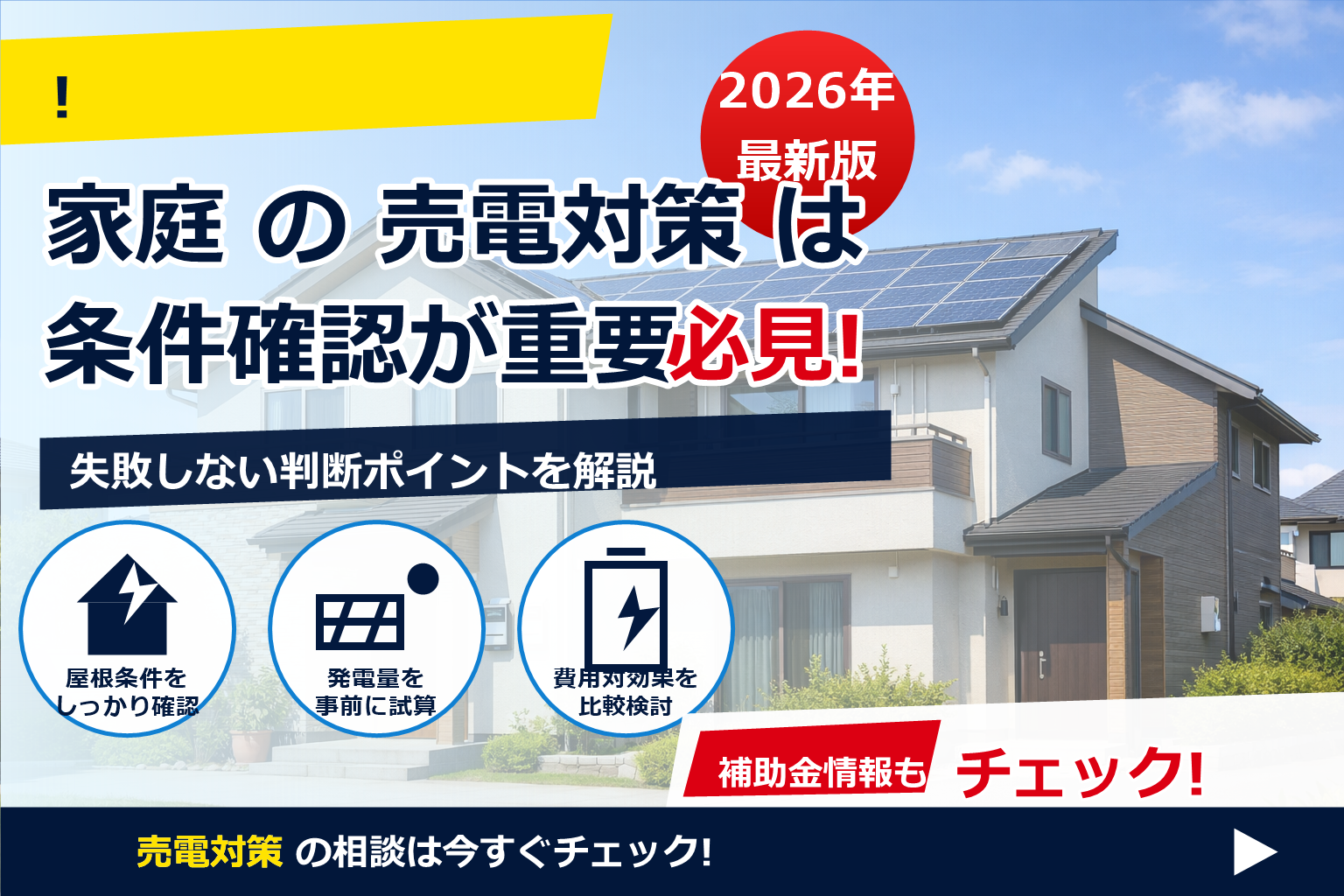 !

2026年
最新版

家庭 の 売電対策 は
条件確認が重要必見!

失敗しない判断ポイントを解説

屋根条件を
しっかり確認

発電量を
事前に試算

費用対効果を
比較検討

補助金情報も チェック!

売電対策 の相談は今すぐチェック!